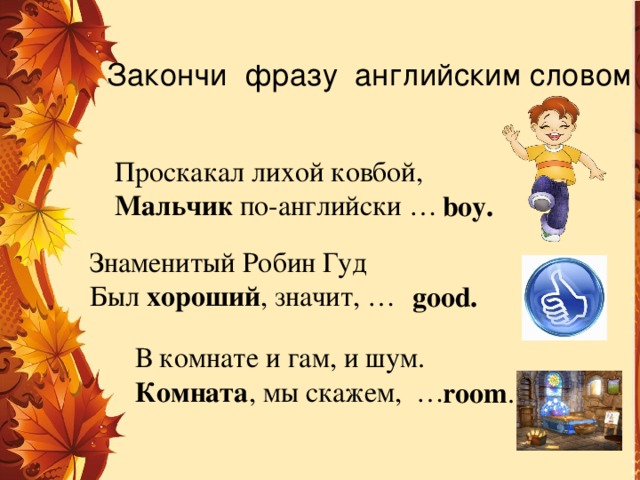 Закончи фразу английским словом

Проскакал лихой ковбой,
Мальчик по-английски … boy.

Знаменитый Робин Гуд
Был хороший, значит, … good.

В комнате и гам, и шум.
Комната, мы скажем, …room.